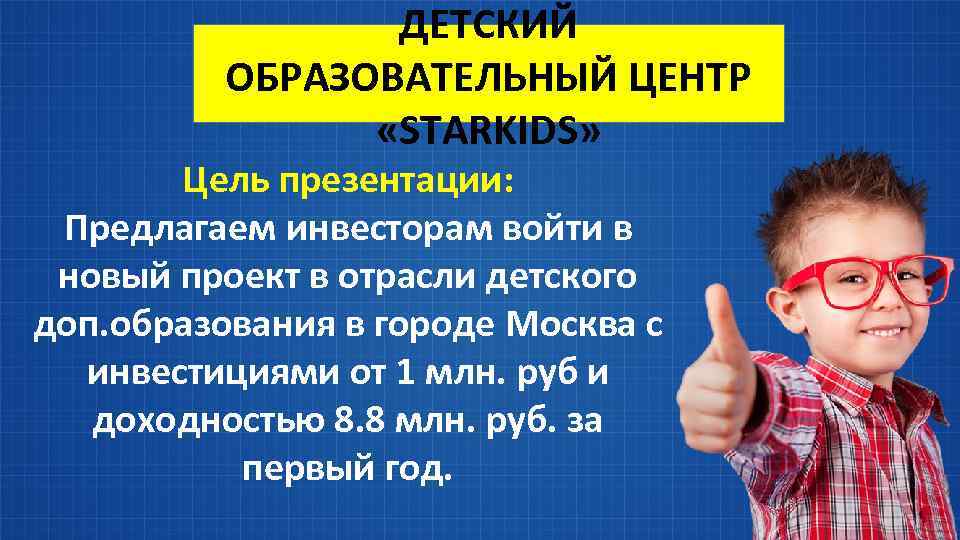 ДЕТСКИЙ ОБРАЗОВАТЕЛЬНЫЙ ЦЕНТР «STARKIDS»

Цель презентации:

Предлагаем инвесторам войти в новый проект в отрасли детского доп.образования в городе Москва с инвестициями от 1 млн. руб и доходностью 8.8 млн. руб. за первый год.